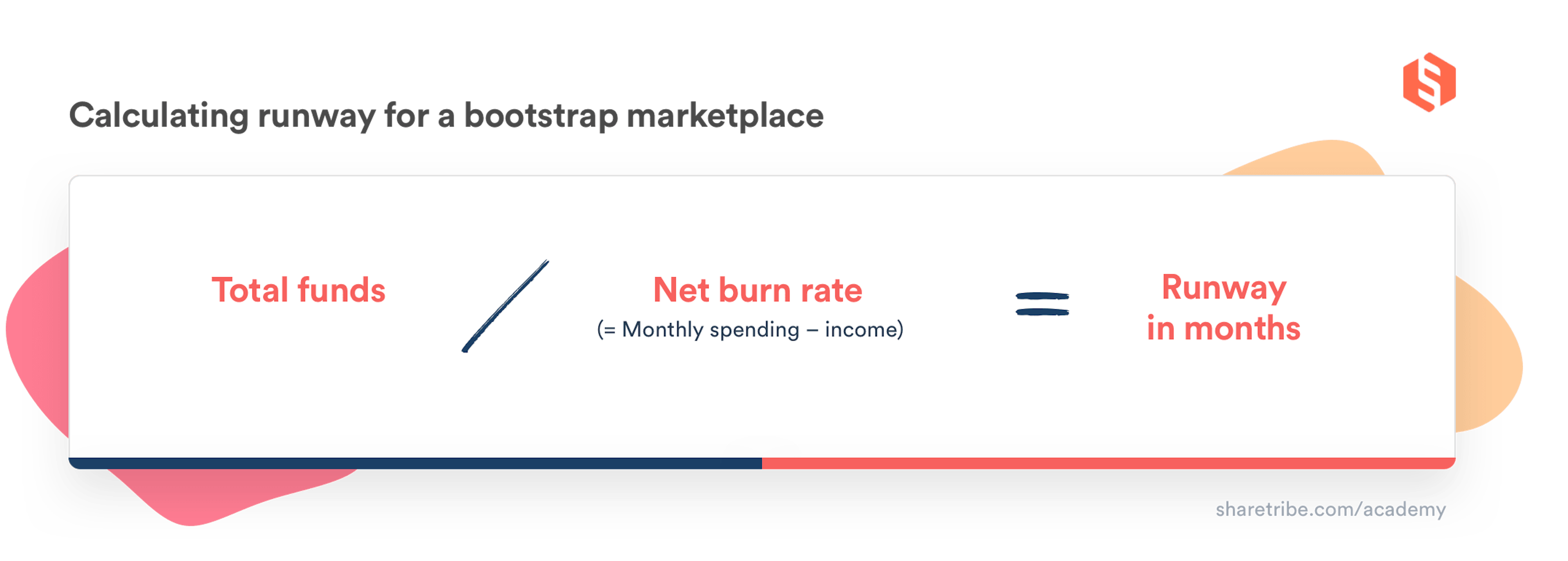 Calculating runway for a bootstrap marketplace

Total funds / Net burn rate
(= Monthly spending – income)
= Runway in months

sharetribe.com/academy